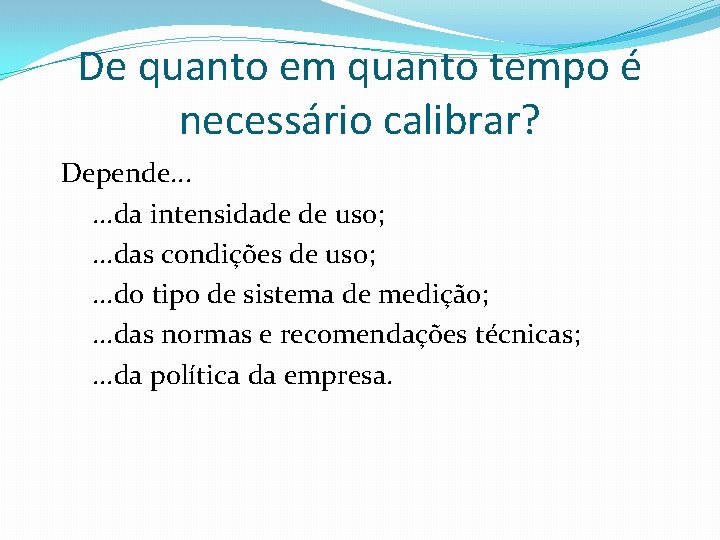 De quanto em quanto tempo é necessário calibrar?

Depende...

...da intensidade de uso;

...das condições de uso;

...do tipo de sistema de medição;

...das normas e recomendações técnicas;

...da política da empresa.